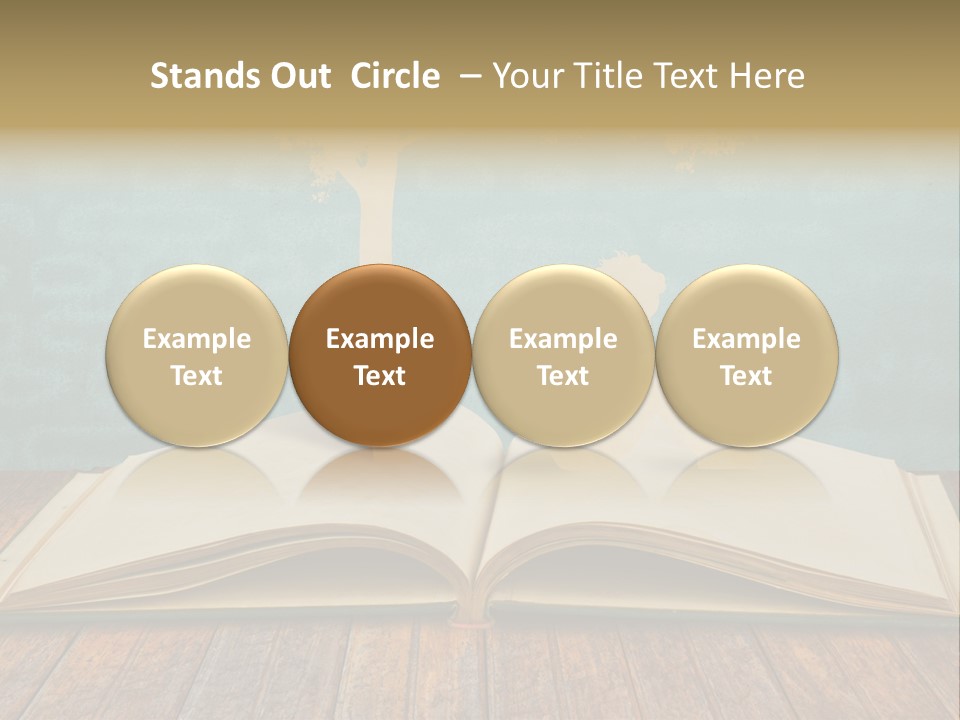 Stands Out  Circle  – Your Title Text Here

Example Text

Example Text

Example Text

Example Text